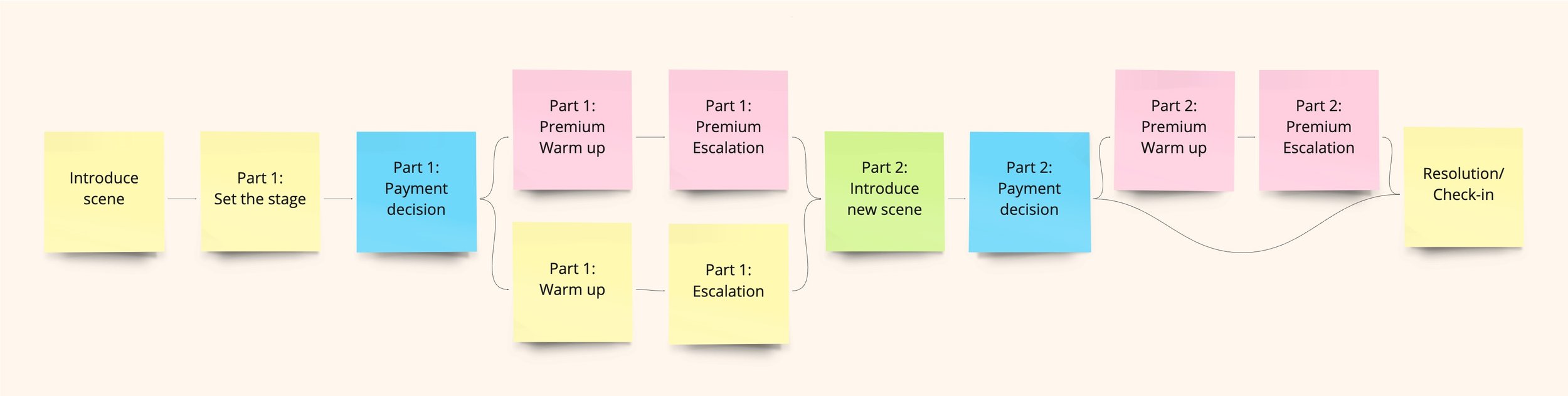 Introduce scene

Part 1: Set the stage

Part 1: Payment decision

Part 1: Premium Warm up

Part 1: Premium Escalation

Part 1: Warm up

Part 1: Escalation

Part 2: Introduce new scene

Part 2: Payment decision

Part 2: Premium Warm up

Part 2: Premium Escalation

Resolution/ Check-in